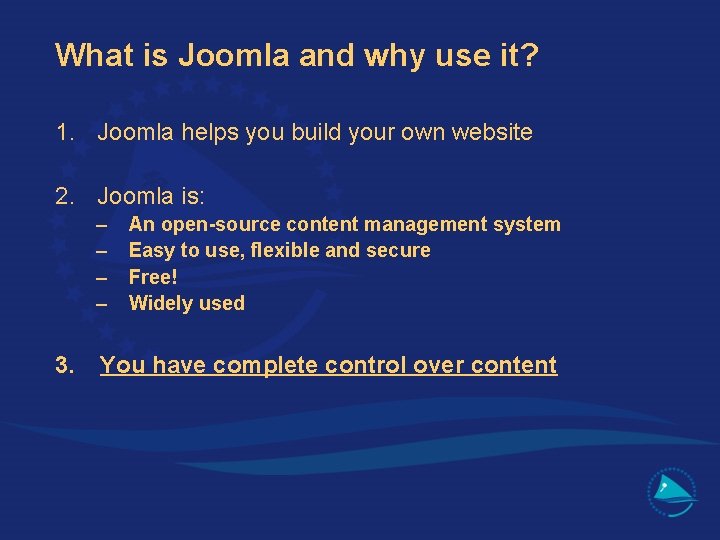 What is Joomla and why use it?

1. Joomla helps you build your own website

2. Joomla is:
– An open-source content management system
– Easy to use, flexible and secure
– Free!
– Widely used

3. You have complete control over content